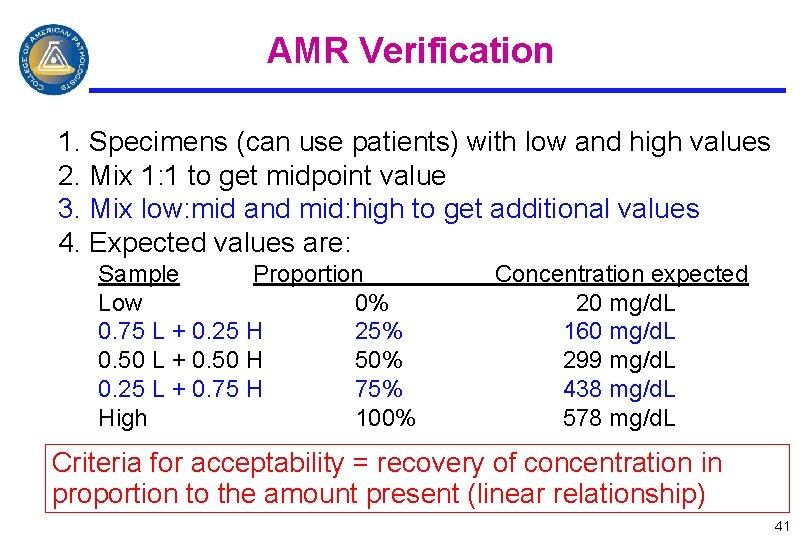 COLLEGE OF AMERICAN PATHOLOGISTS

AMR Verification

1. Specimens (can use patients) with low and high values
2. Mix 1:1 to get midpoint value
3. Mix low:mid and mid:high to get additional values
4. Expected values are:

| Sample | Proportion | Concentration expected |
|---|---|---|
| Low | 0% | 20 mg/dL |
| 0.75 L + 0.25 H | 25% | 160 mg/dL |
| 0.50 L + 0.50 H | 50% | 299 mg/dL |
| 0.25 L + 0.75 H | 75% | 438 mg/dL |
| High | 100% | 578 mg/dL |

Criteria for acceptability = recovery of concentration in proportion to the amount present (linear relationship)

41